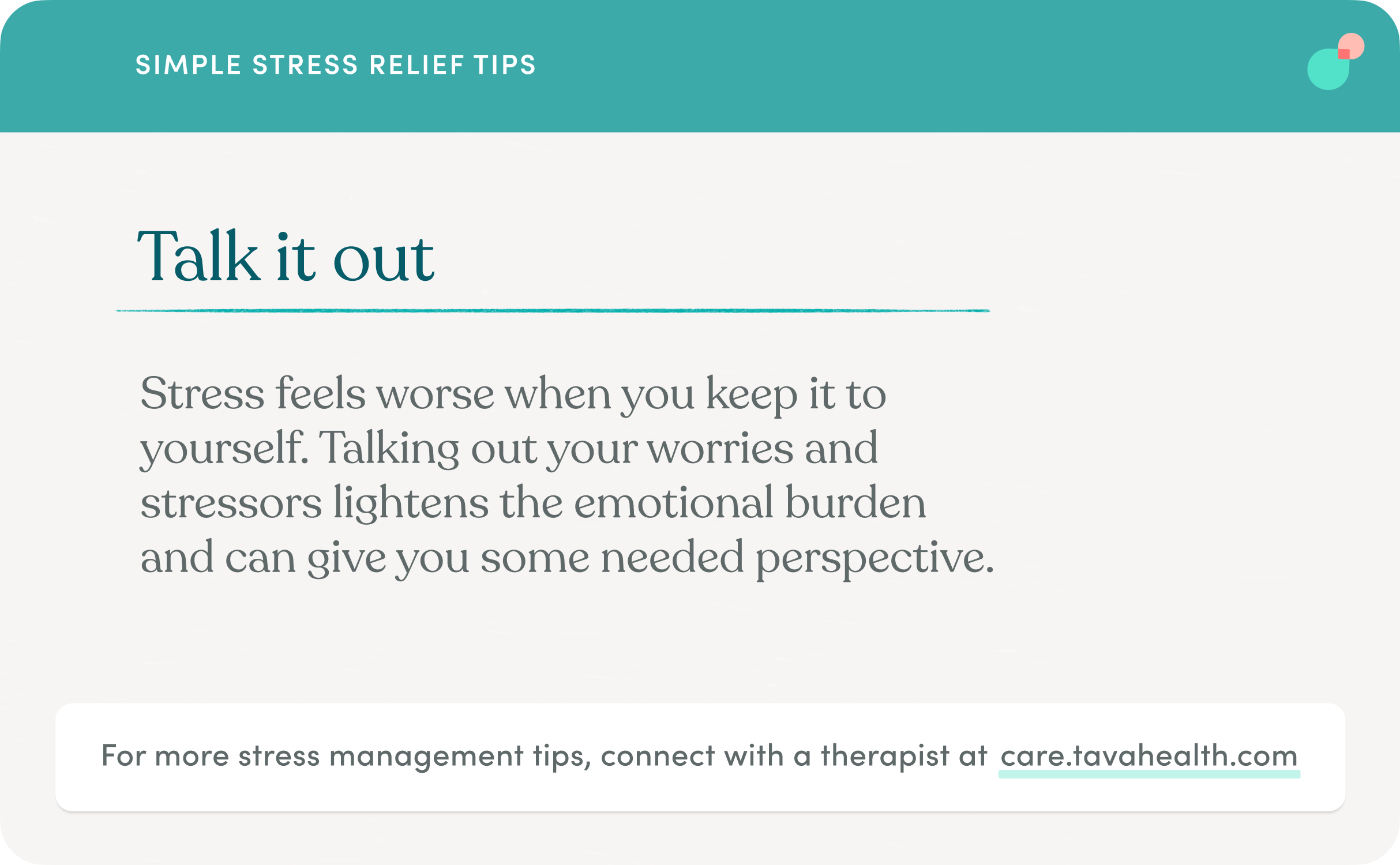 SIMPLE STRESS RELIEF TIPS

Talk it out

Stress feels worse when you keep it to yourself. Talking out your worries and stressors lightens the emotional burden and can give you some needed perspective.

For more stress management tips, connect with a therapist at care.tavahealth.com